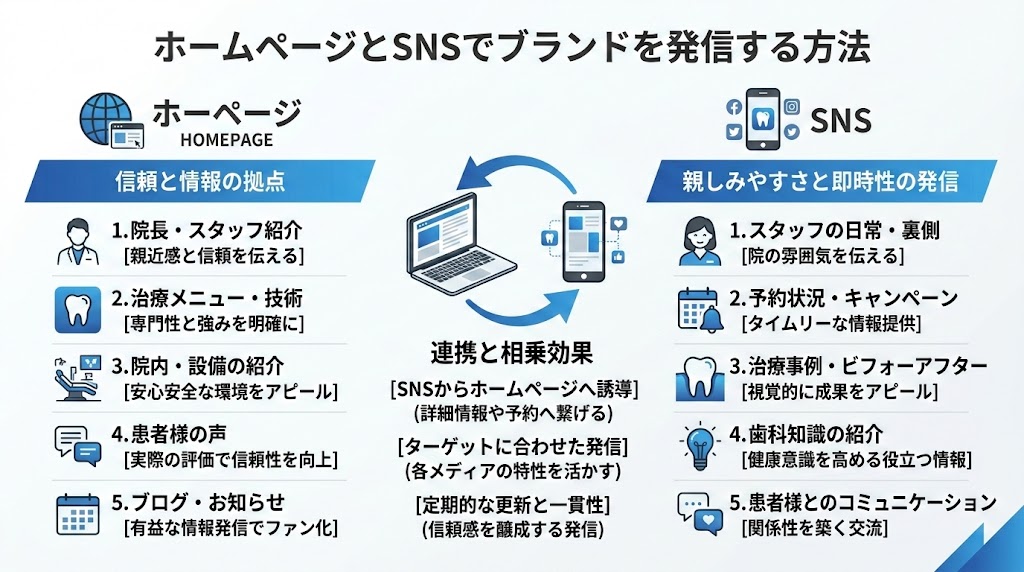 ホームページとSNSでブランドを発信する方法

ホーページ
HOMEPAGE

信頼と情報の拠点

1.院長・スタッフ紹介
[親近感と信頼を伝える]

2.治療メニュー・技術
[専門性と強みを明確に]

3.院内・設備の紹介
[安心安全な環境をアピール]

4.患者様の声
[実際の評価で信頼性を向上]

5.ブログ・お知らせ
[有益な情報発信でファン化]

連携と相乗効果
[SNSからホームページへ誘導]
(詳細情報や予約へ繋げる)
[ターゲットに合わせた発信]
(各メディアの特性を活かす)
[定期的な更新と一貫性]
(信頼感を醸成する発信)

SNS

親しみやすさと即時性の発信

1.スタッフの日常・裏側
[院の雰囲気を伝える]

2.予約状況・キャンペーン
[タイムリーな情報提供]

3.治療事例・ビフォーアフター
[視覚的に成果をアピール]

4.歯科知識の紹介
[健康意識を高める役立つ情報]

5.患者様とのコミュニケーション
[関係性を築く交流]